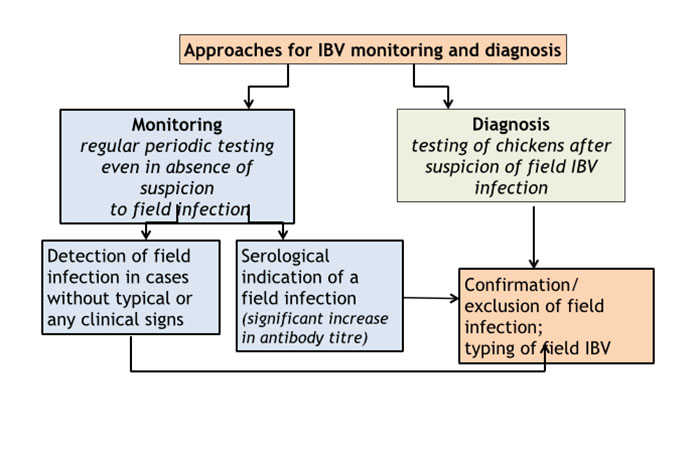 Approaches for IBV monitoring and diagnosis

Monitoring
regular periodic testing even in absence of suspicion to field infection

Diagnosis
testing of chickens after suspicion of field IBV infection

Detection of field infection in cases without typical or any clinical signs

Serological indication of a field infection
(significant increase in antibody titre)

Confirmation/ exclusion of field infection;
typing of field IBV